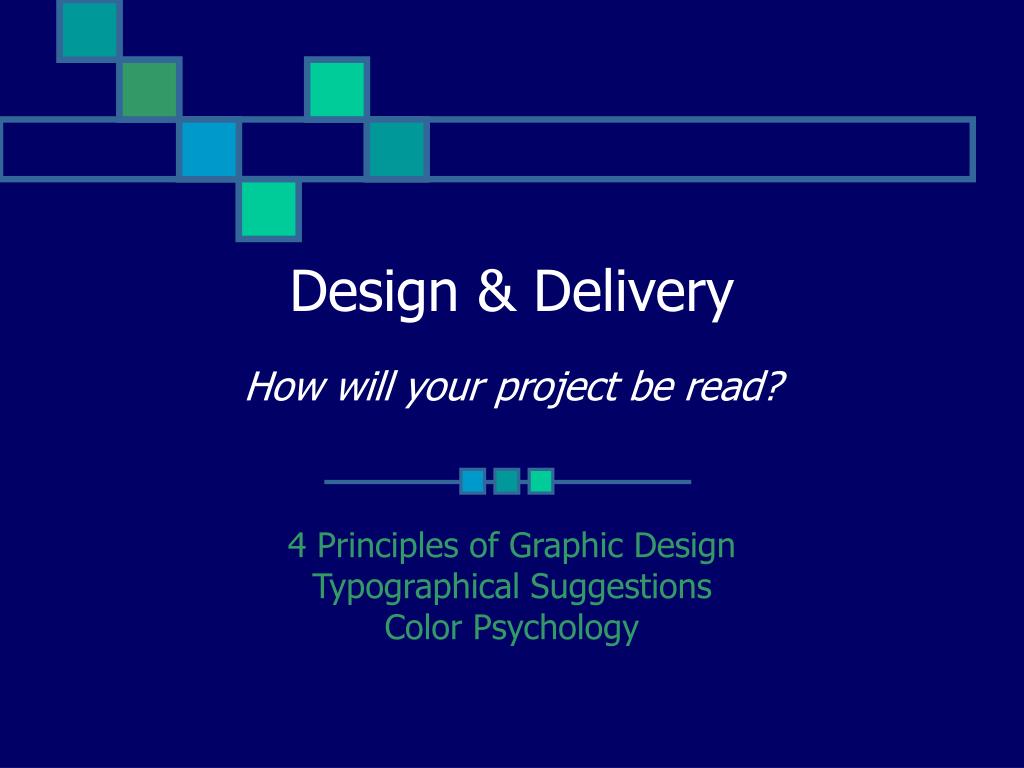 Design & Delivery

How will your project be read?

4 Principles of Graphic Design
Typographical Suggestions
Color Psychology